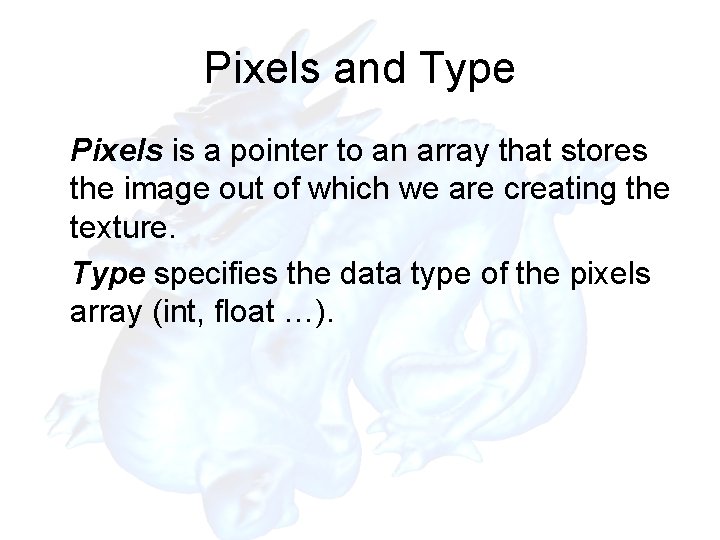 Pixels and Type

Pixels is a pointer to an array that stores the image out of which we are creating the texture.

Type specifies the data type of the pixels array (int, float …).